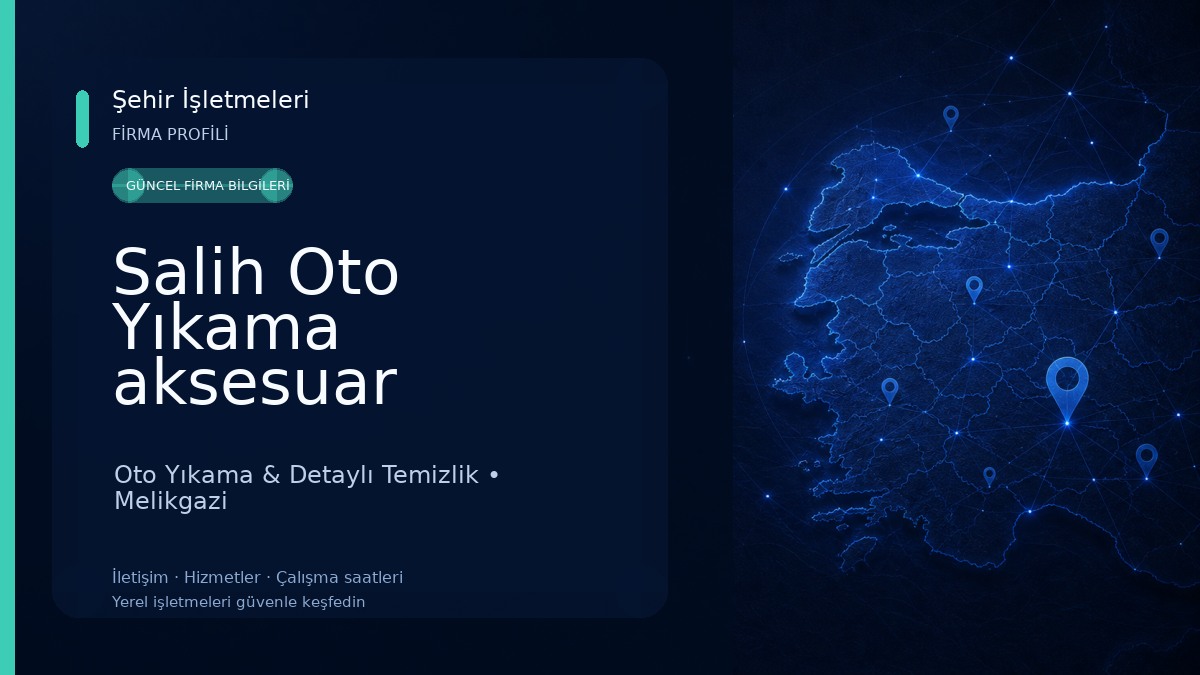 Şehir İşletmeleri
FİRMA PROFİLİ

GÜNCEL FİRMA BİLGİLERİ

Salih Oto Yıkama aksesuar

Oto Yıkama & Detaylı Temizlik • Melikgazi

İletişim · Hizmetler · Çalışma saatleri
Yerel işletmeleri güvenle keşfedin